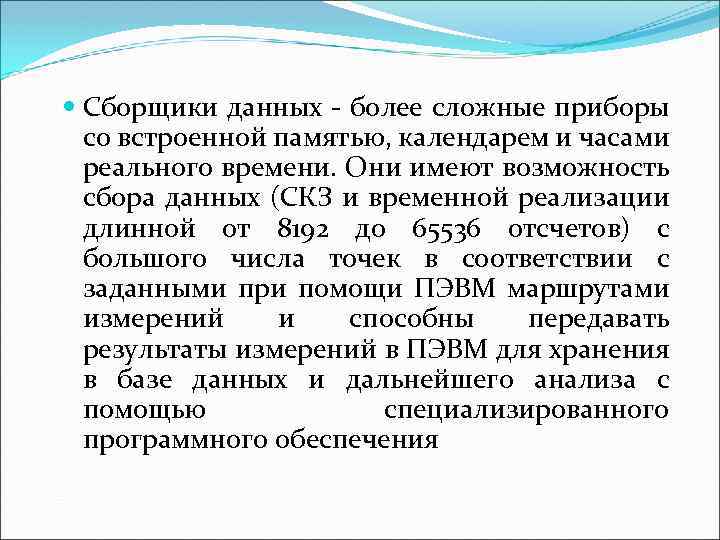 Сборщики данных - более сложные приборы со встроенной памятью, календарем и часами реального времени. Они имеют возможность сбора данных (СКЗ и временной реализации длинной от 8192 до 65536 отсчетов) с большого числа точек в соответствии с заданными при помощи ПЭВМ маршрутами измерений и способны передавать результаты измерений в ПЭВМ для хранения в базе данных и дальнейшего анализа с помощью специализированного программного обеспечения